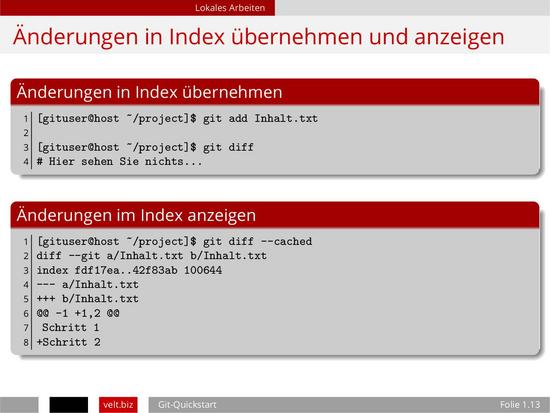 Lokales Arbeiten

Änderungen in Index übernehmen und anzeigen

Änderungen in Index übernehmen

1 [gituser@host ~/project]$ git add Inhalt.txt
2
3 [gituser@host ~/project]$ git diff
4 # Hier sehen Sie nichts...

Änderungen im Index anzeigen

1 [gituser@host ~/project]$ git diff --cached
2 diff --git a/Inhalt.txt b/Inhalt.txt
3 index fdf17ea..42f83ab 100644
4 --- a/Inhalt.txt
5 +++ b/Inhalt.txt
6 @@ -1 +1,2 @@
7  Schritt 1
8 +Schritt 2

velt.biz Git-Quickstart Folie 1.13